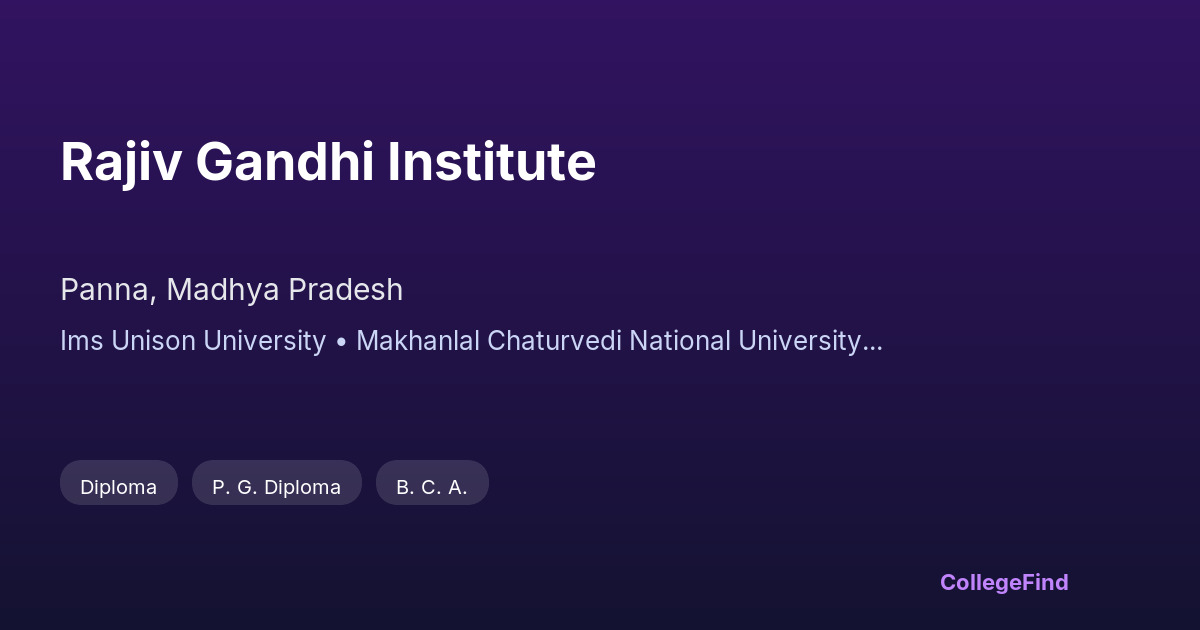 Rajiv Gandhi Institute

Panna, Madhya Pradesh

Ims Unison University • Makhanlal Chaturvedi National University...

Diploma

P. G. Diploma

B. C. A.

CollegeFind